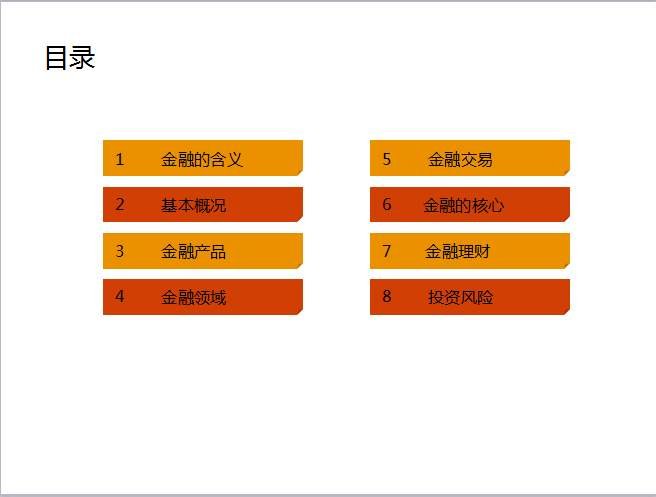 目录

1 金融的含义

2 基本概况

3 金融产品

4 金融领域

5 金融交易

6 金融的核心

7 金融理财

8 投资风险